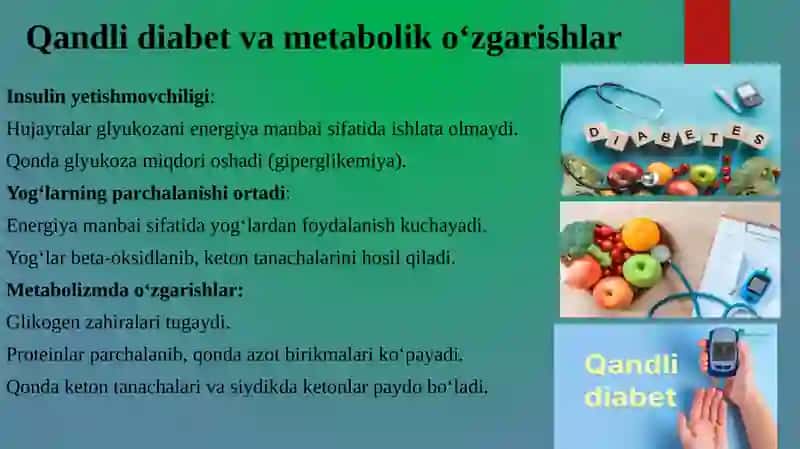 Qandli diabet va metabolik o‘zgarishlar

Insulin yetishmovchiligi:

Hujayralar glyukozani energiya manbai sifatida ishlata olmaydi.

Qonda glyukoza miqdori oshadi (giperglikemiya).

Yog‘larning parchalanishi ortadi:

Energiya manbai sifatida yog‘lardan foydalanish kuchayadi.

Yog‘lar beta-oksidlanib, keton tanachalarini hosil qiladi.

Metabolizmda o‘zgarishlar:

Glikogen zahiralari tugaydi.

Proteinlar parchalanib, qonda azot birikmalari ko‘payadi.

Qonda keton tanachalari va siydikda ketonlar paydo bo‘ladi.

DIABETES

Qandli diabet